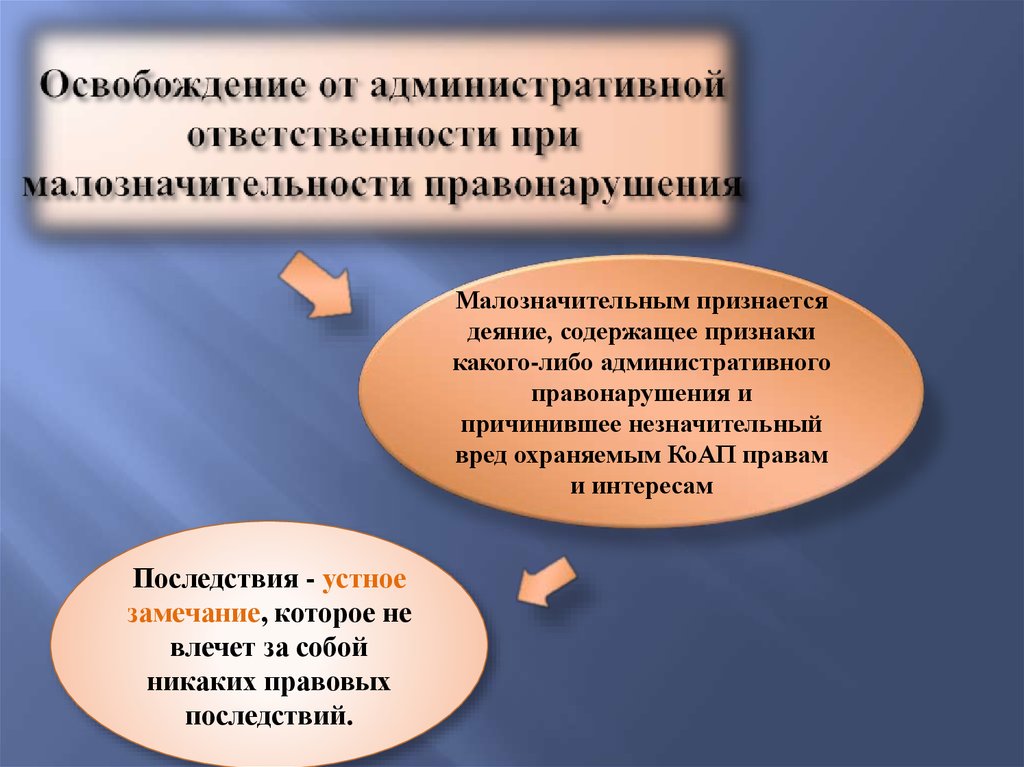 Освобождение от административной ответственности при малозначительности правонарушения

Малозначительным признается деяние, содержащее признаки какого-либо административного правонарушения и причинившее незначительный вред охраняемым КоАП правам и интересам

Последствия - устное замечание, которое не влечет за собой никаких правовых последствий.